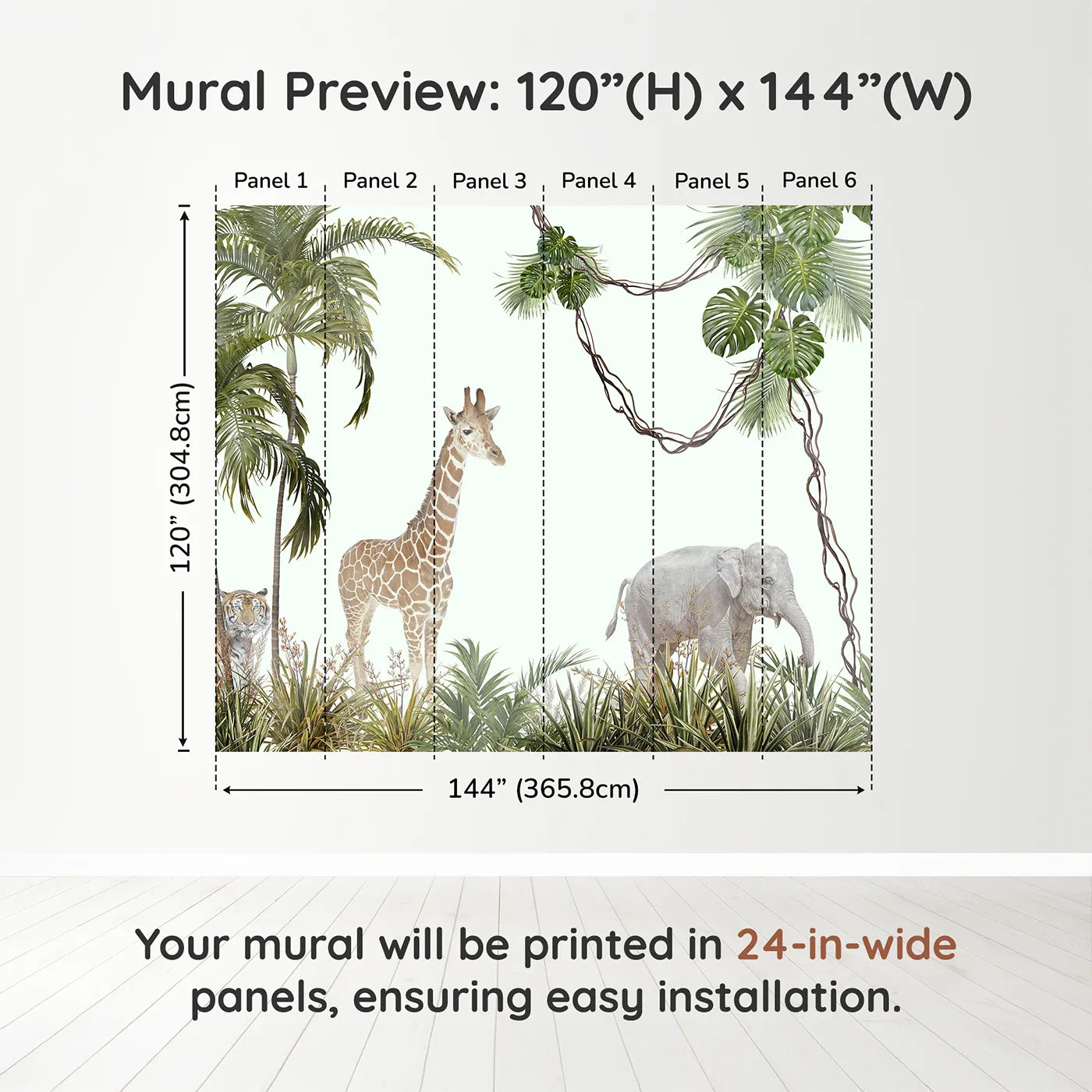 Mural Preview: 120”(H) x 144”(W)

Panel 1 Panel 2 Panel 3 Panel 4 Panel 5 Panel 6

120” (304.8cm)

144” (365.8cm)

Your mural will be printed in 24-in-wide panels, ensuring easy installation.